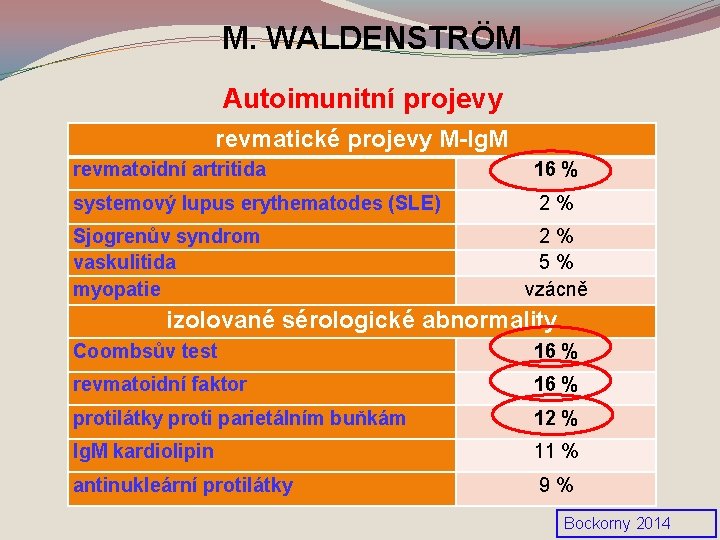 M. WALDENSTRÖM

Autoimunitní projevy

| revmatické projevy M-IgM | |
|---|---|
| revmatoidní artritida | 16 % |
| systemový lupus erythematodes (SLE) | 2 % |
| Sjogrenův syndrom | 2 % |
| vaskulitida | 5 % |
| myopatie | vzácně |
| izolované sérologické abnormality | |
| Coombsův test | 16 % |
| revmatoidní faktor | 16 % |
| protilátky proti parietálním buňkám | 12 % |
| IgM kardiolipin | 11 % |
| antinukleární protilátky | 9 % |

Bockorny 2014